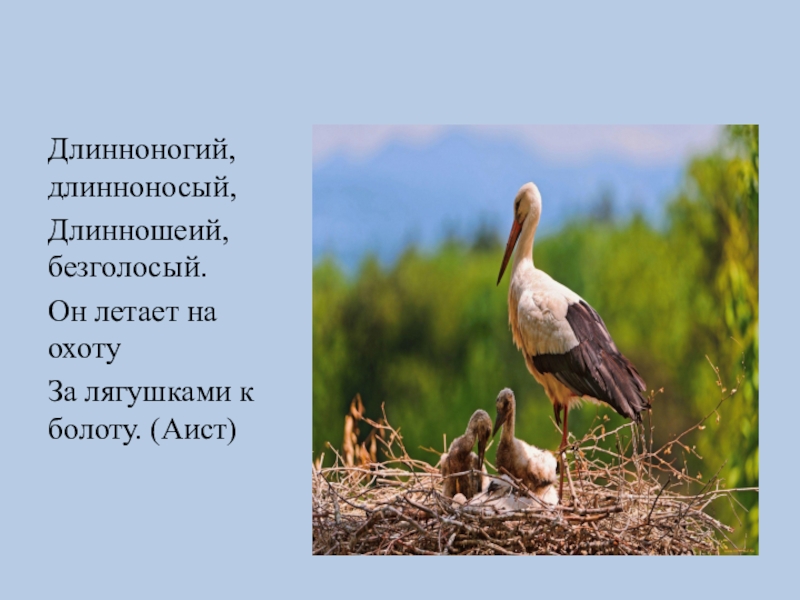 Длинноногий, длинноносый,

Длинношеий, безголосый.

Он летает на охоту

За лягушками к болоту. (Аист)